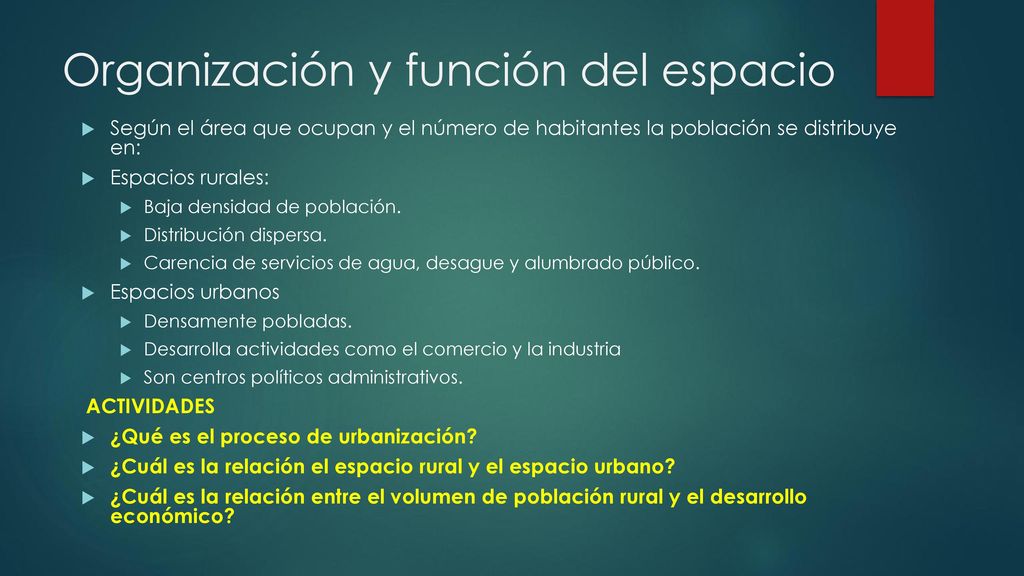 Organización y función del espacio

Según el área que ocupan y el número de habitantes la población se distribuye en:

Espacios rurales:

Baja densidad de población.

Distribución dispersa.

Carencia de servicios de agua, desague y alumbrado público.

Espacios urbanos

Densamente pobladas.

Desarrolla actividades como el comercio y la industria

Son centros políticos administrativos.

ACTIVIDADES

¿Qué es el proceso de urbanización?

¿Cuál es la relación el espacio rural y el espacio urbano?

¿Cuál es la relación entre el volumen de población rural y el desarrollo económico?